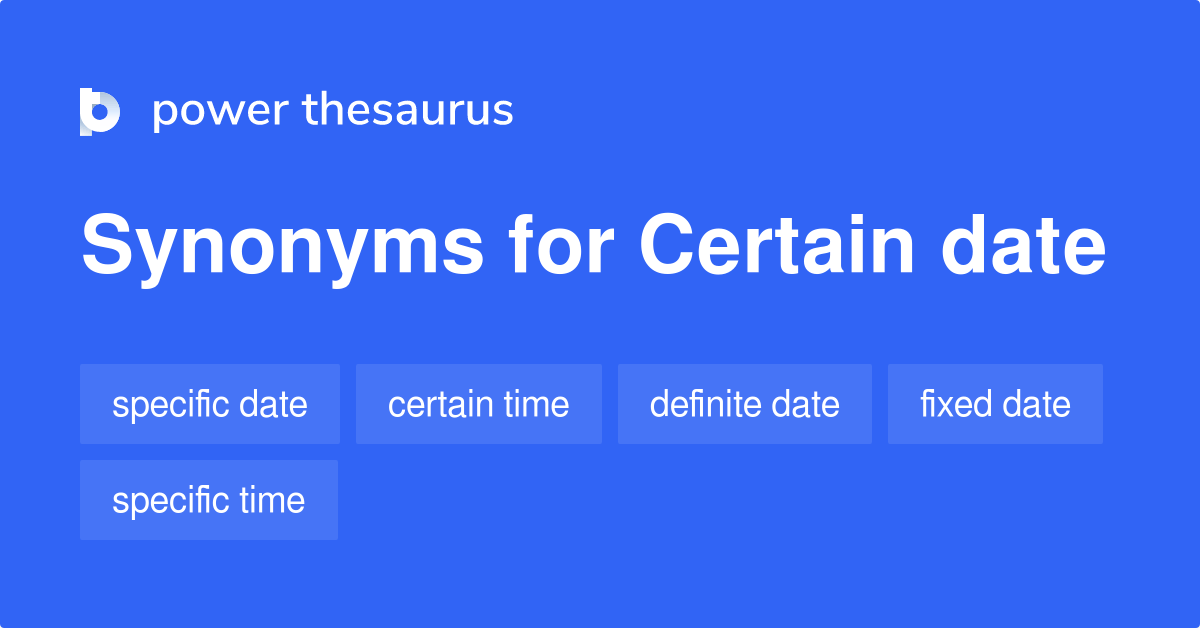 power thesaurus

Synonyms for Certain date

specific date
certain time
definite date
fixed date
specific time